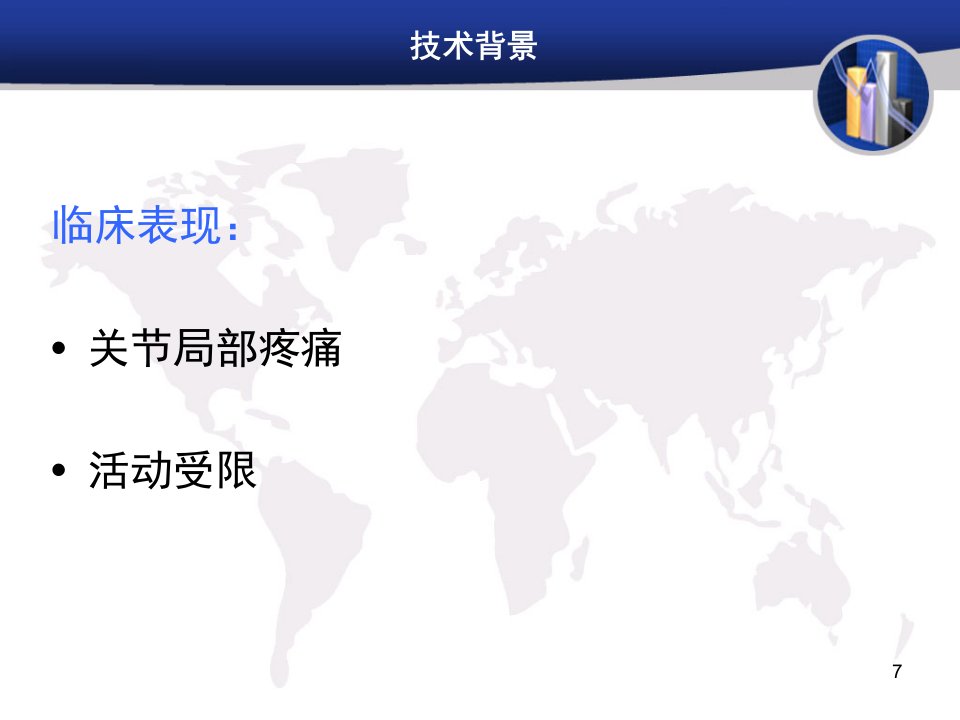 技术背景

临床表现:

• 关节局部疼痛

• 活动受限

7